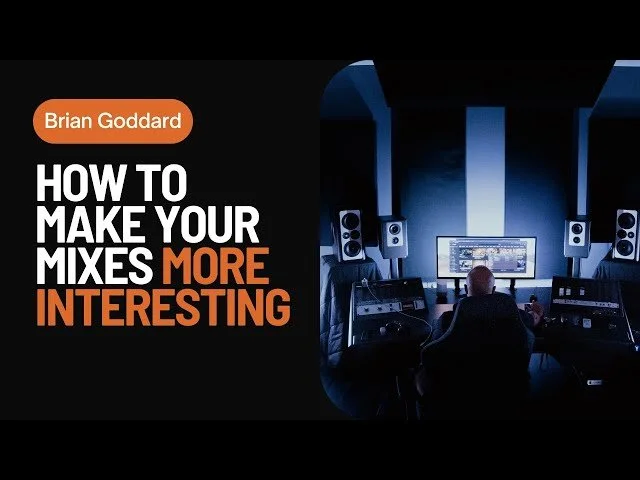 Brian Goddard

HOW TO MAKE YOUR MIXES MORE INTERESTING